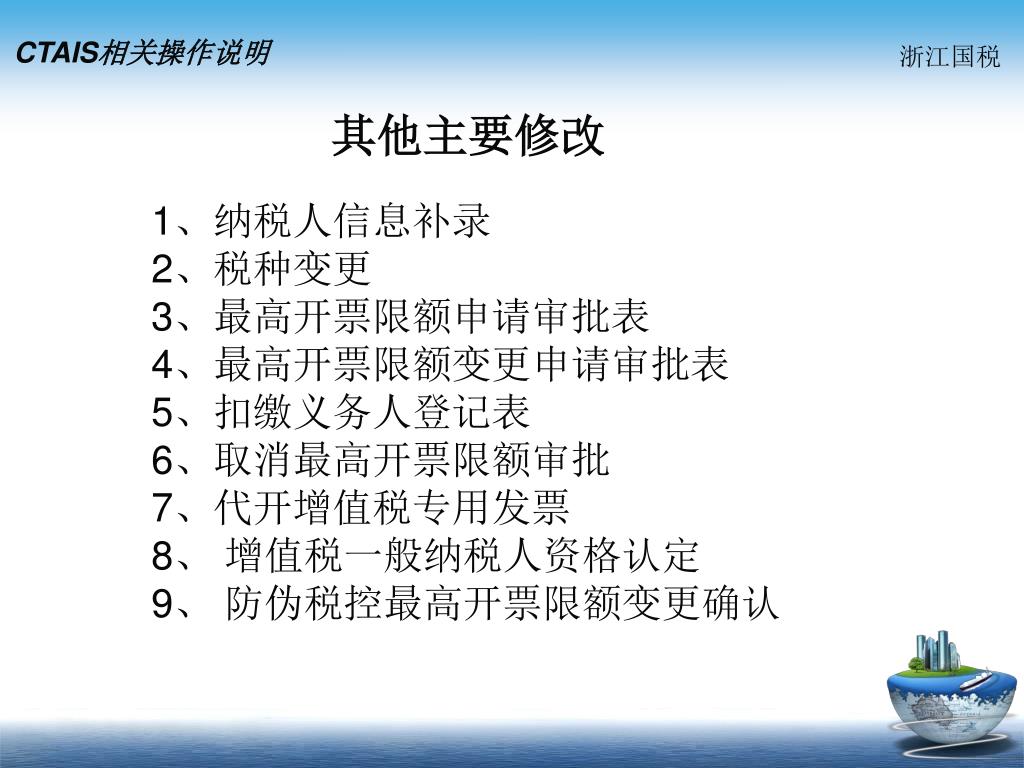 CTAIS相关操作说明

浙江国税

其他主要修改

1、纳税人信息补录
2、税种变更
3、最高开票限额申请审批表
4、最高开票限额变更申请审批表
5、扣缴义务人登记表
6、取消最高开票限额审批
7、代开增值税专用发票
8、 增值税一般纳税人资格认定
9、 防伪税控最高开票限额变更确认